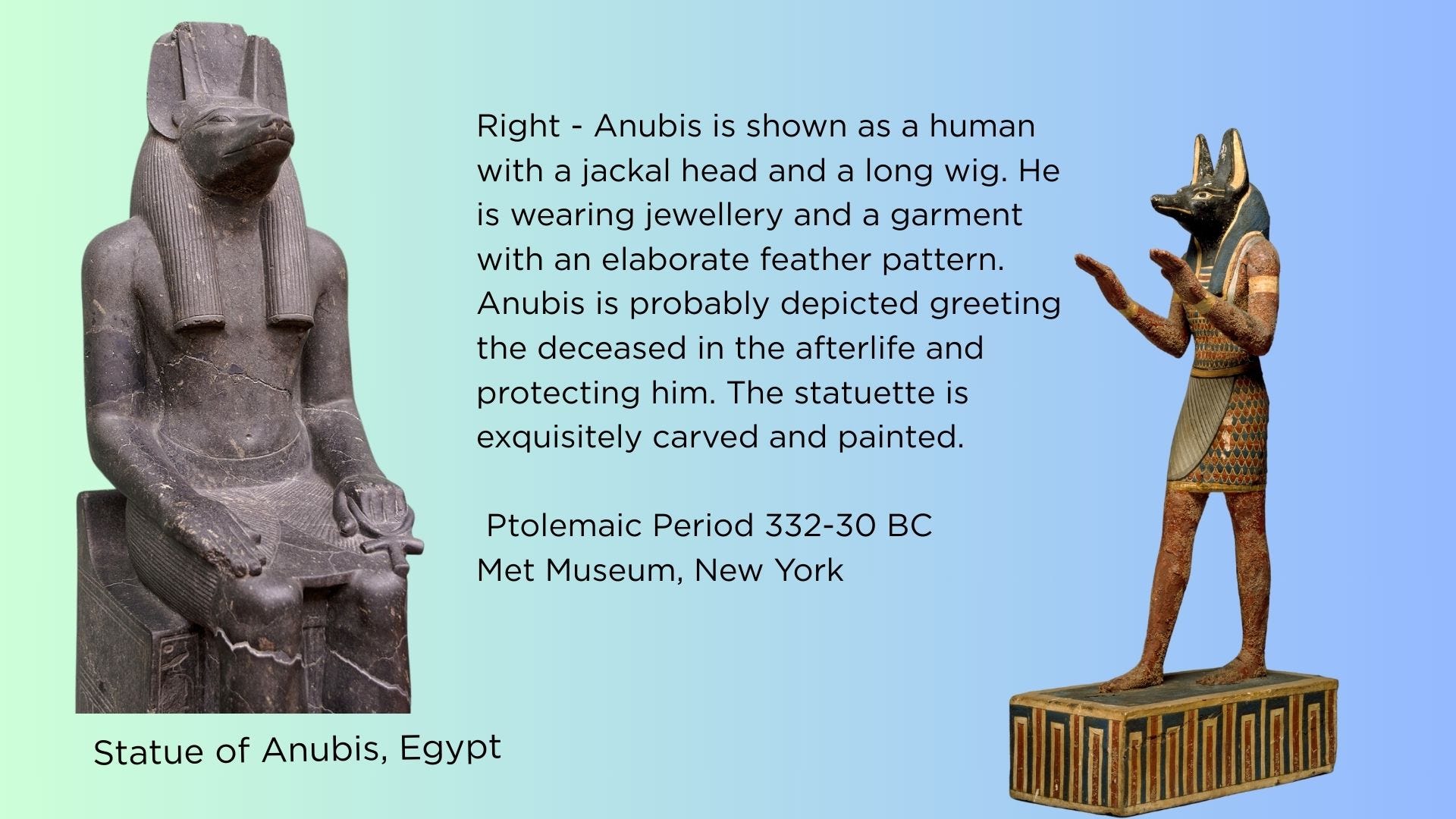 Right - Anubis is shown as a human with a jackal head and a long wig. He is wearing jewellery and a garment with an elaborate feather pattern. Anubis is probably depicted greeting the deceased in the afterlife and protecting him. The statuette is exquisitely carved and painted.

Ptolemaic Period 332-30 BC
Met Museum, New York

Statue of Anubis, Egypt